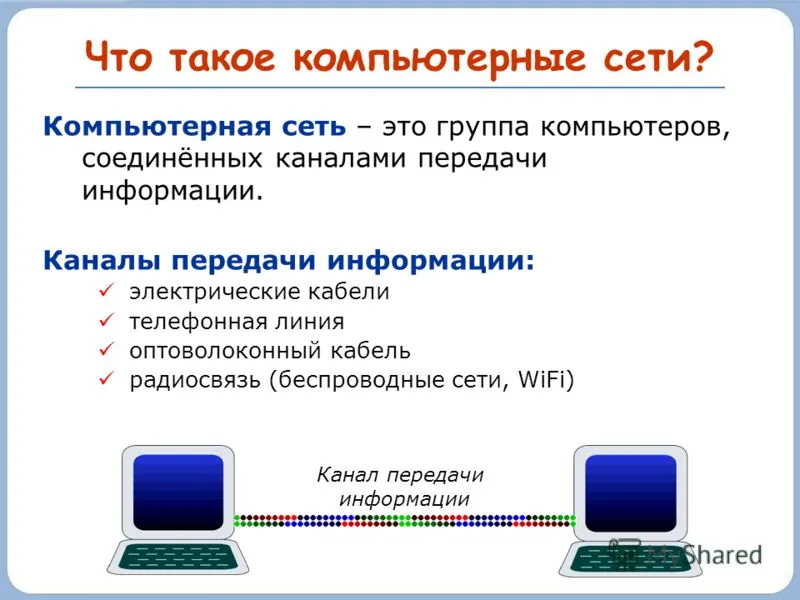 Что такое компьютерные сети?

Компьютерная сеть – это группа компьютеров, соединённых каналами передачи информации.

Каналы передачи информации:
✓ электрические кабели
✓ телефонная линия
✓ оптоволоконный кабель
✓ радиосвязь (беспроводные сети, WiFi)

Канал передачи информации

MyShared